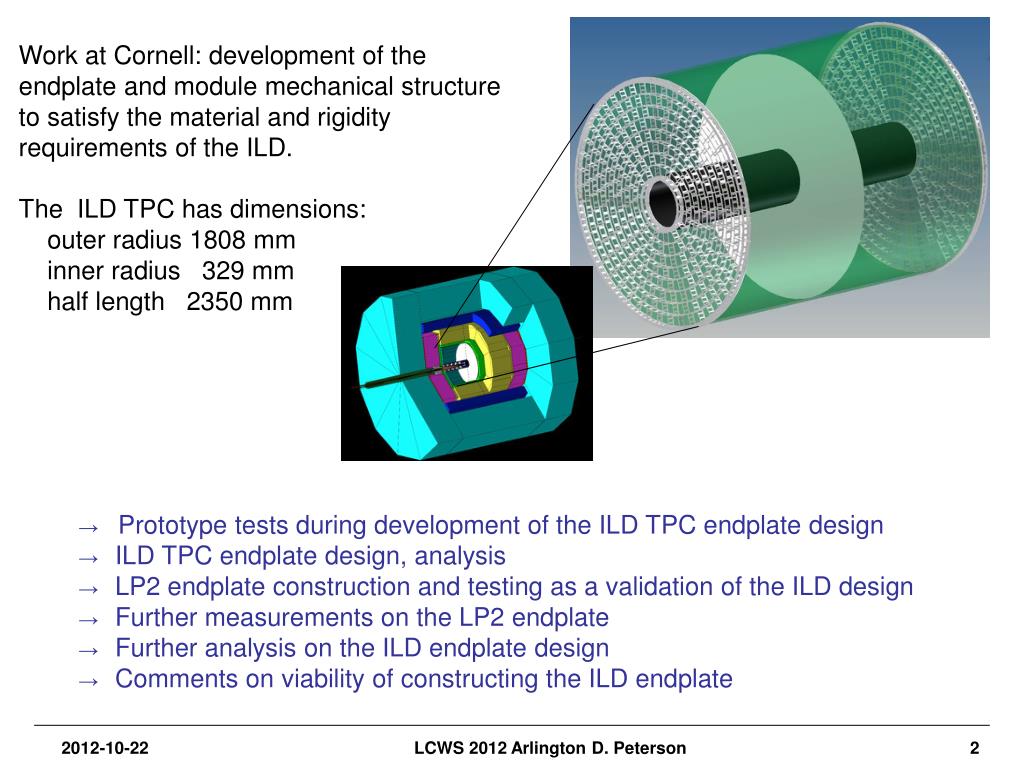 Work at Cornell: development of the endplate and module mechanical structure to satisfy the material and rigidity requirements of the ILD.

The ILD TPC has dimensions:
outer radius 1808 mm
inner radius 329 mm
half length 2350 mm

→ Prototype tests during development of the ILD TPC endplate design
→ ILD TPC endplate design, analysis
→ LP2 endplate construction and testing as a validation of the ILD design
→ Further measurements on the LP2 endplate
→ Further analysis on the ILD endplate design
→ Comments on viability of constructing the ILD endplate

2012-10-22
LCWS 2012 Arlington D. Peterson
2